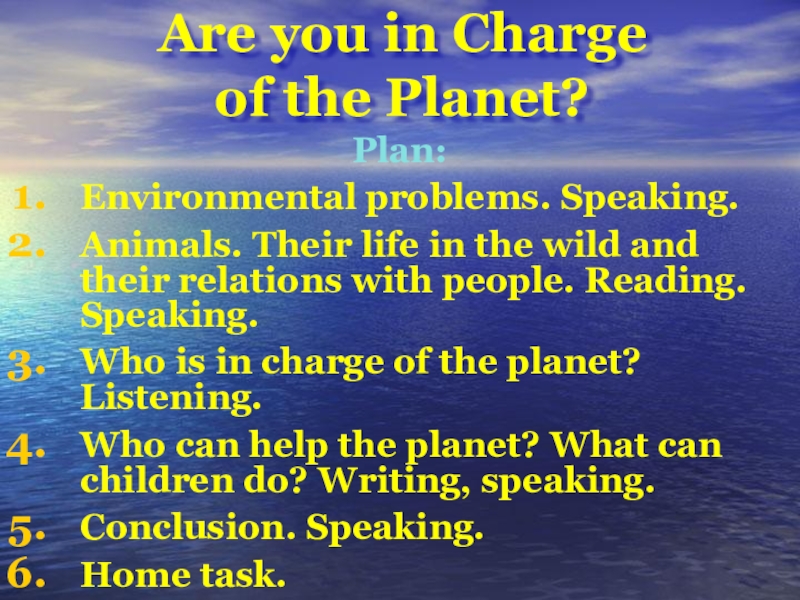 Are you in Charge of the Planet?

Plan:

1. Environmental problems. Speaking.
2. Animals. Their life in the wild and their relations with people. Reading. Speaking.
3. Who is in charge of the planet? Listening.
4. Who can help the planet? What can children do? Writing, speaking.
5. Conclusion. Speaking.
6. Home task.